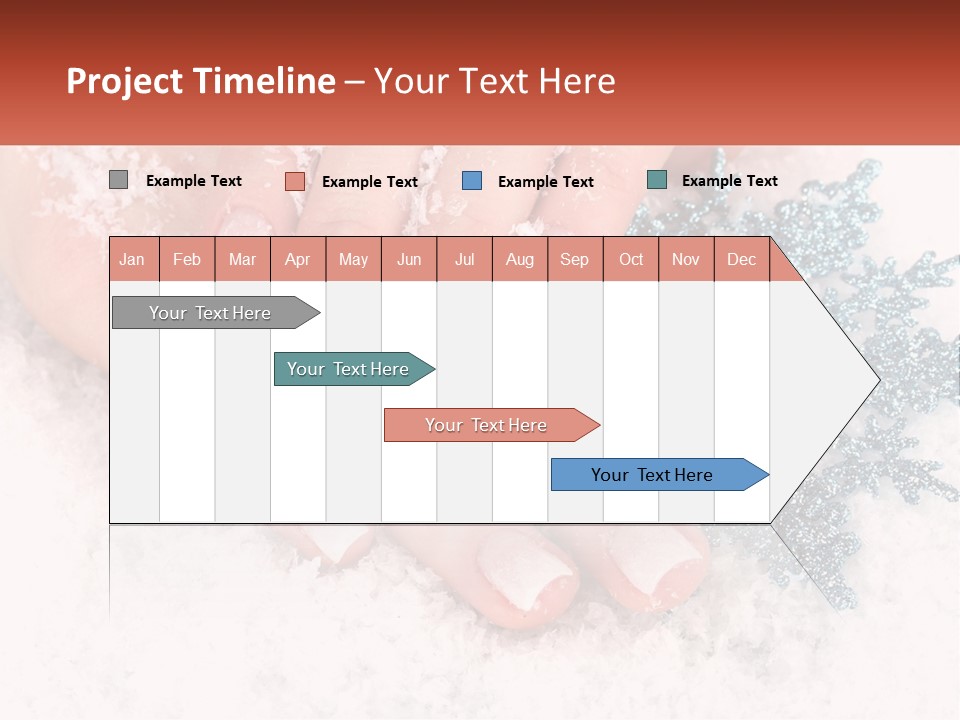 Project Timeline – Your Text Here

Example Text Example Text Example Text Example Text

| Jan | Feb | Mar | Apr | May | Jun | Jul | Aug | Sep | Oct | Nov | Dec |
|---|---|---|---|---|---|---|---|---|---|---|---|

Your Text Here

Your Text Here

Your Text Here

Your Text Here